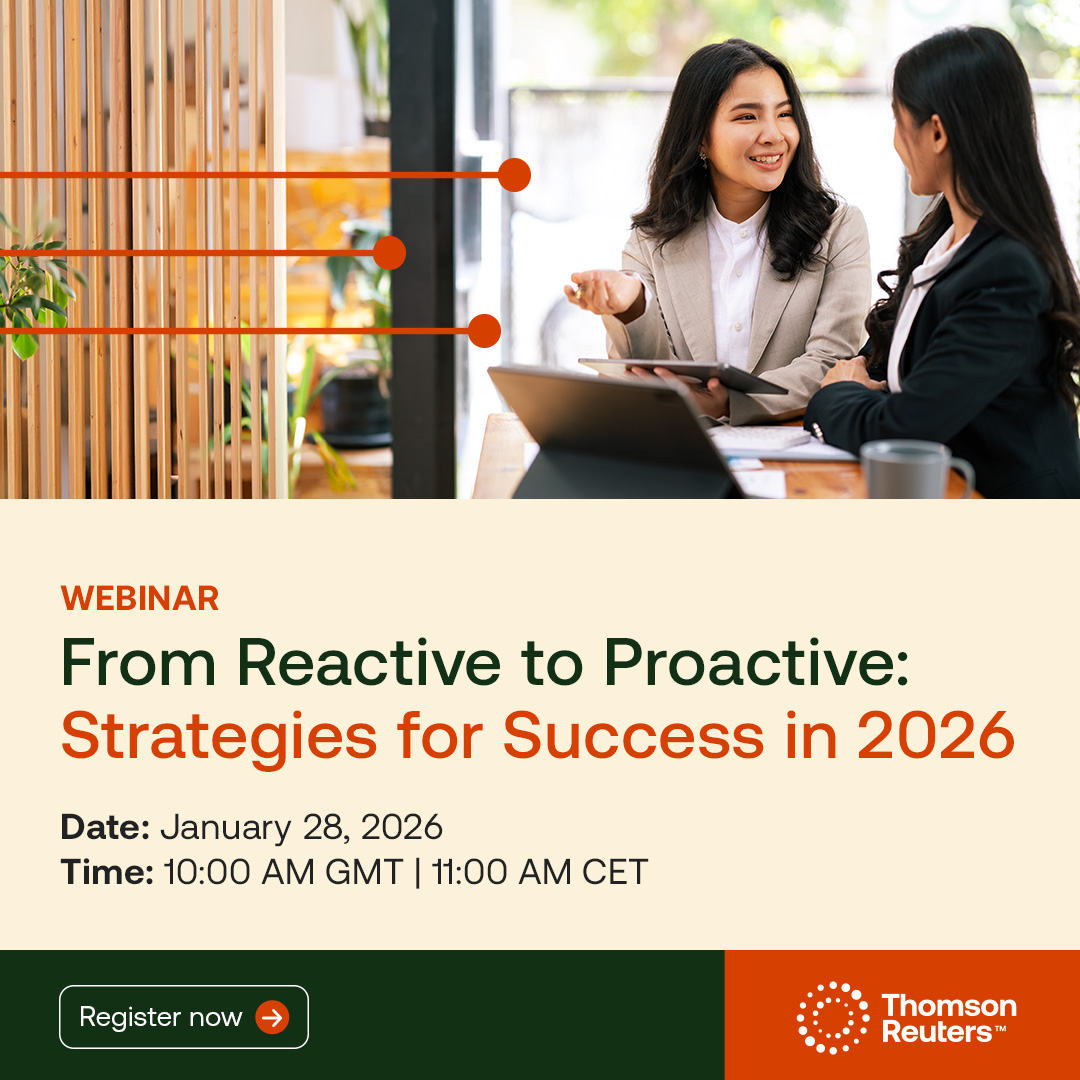 WEBINAR
From Reactive to Proactive: Strategies for Success in 2026

Date: January 28, 2026
Time: 10:00 AM GMT | 11:00 AM CET

Register now

Thomson Reuters™